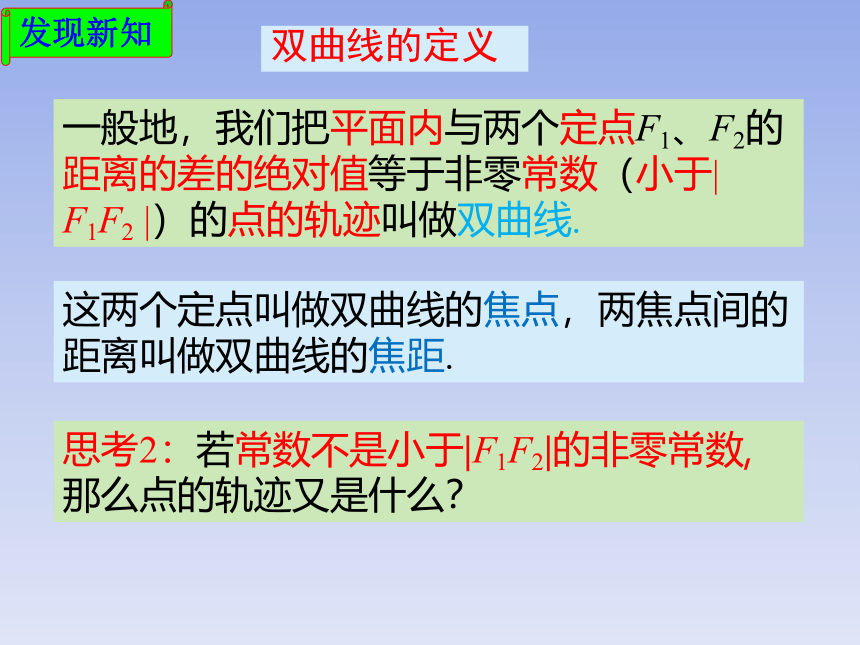 发现新知

双曲线的定义

一般地，我们把平面内与两个定点$F_1$、$F_2$的距离的差的绝对值等于非零常数（小于$|F_1F_2|$）的点的轨迹叫做双曲线.

这两个定点叫做双曲线的焦点，两焦点间的距离叫做双曲线的焦距.

思考2：若常数不是小于$|F_1F_2|$的非零常数,那么点的轨迹又是什么?